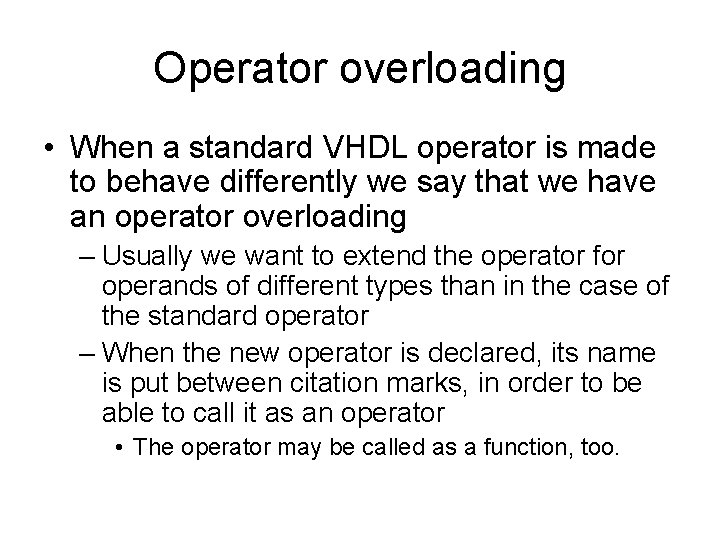 Operator overloading

• When a standard VHDL operator is made to behave differently we say that we have an operator overloading

– Usually we want to extend the operator for operands of different types than in the case of the standard operator

– When the new operator is declared, its name is put between citation marks, in order to be able to call it as an operator

• The operator may be called as a function, too.